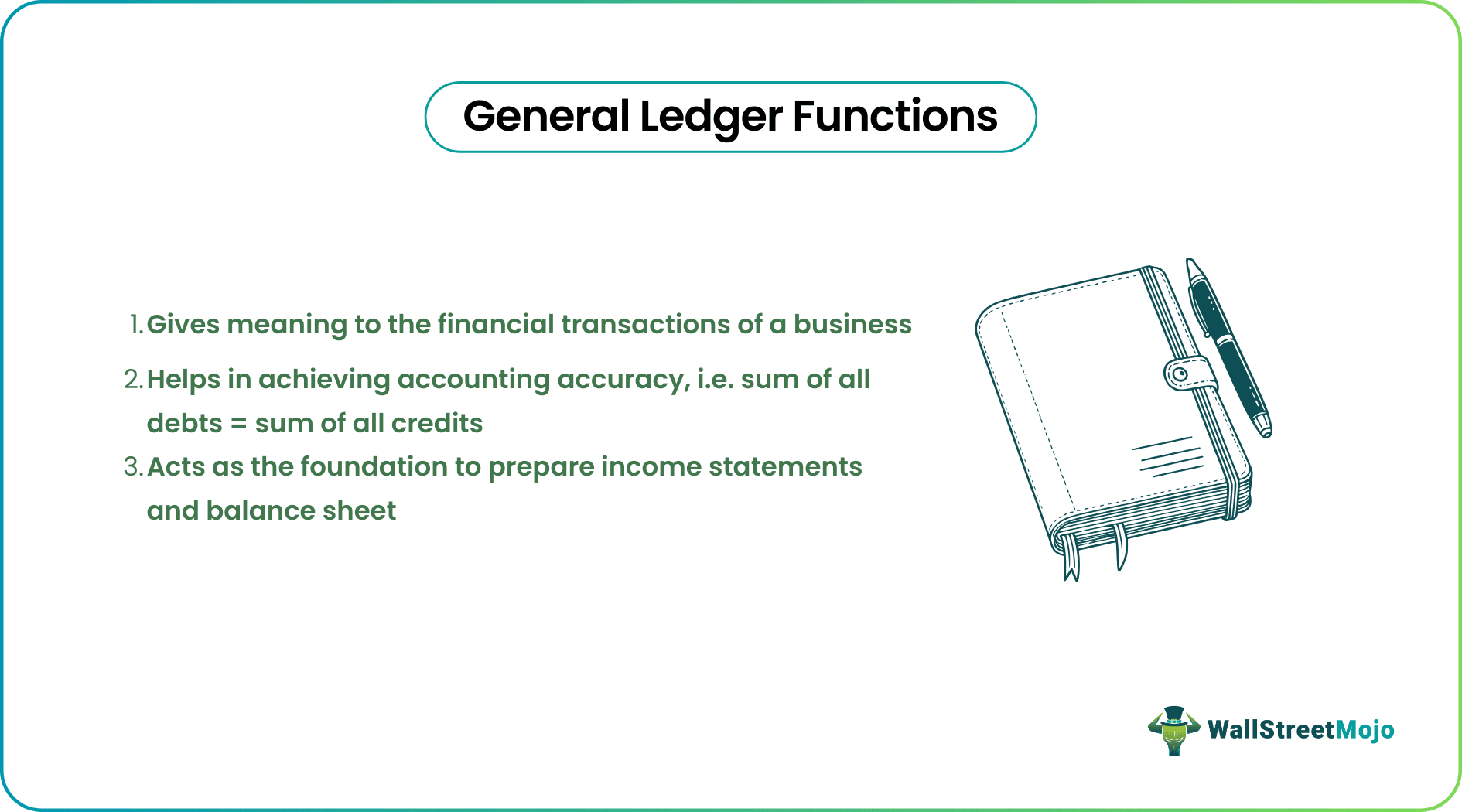 General Ledger Functions

1. Gives meaning to the financial transactions of a business

2. Helps in achieving accounting accuracy, i.e. sum of all debts = sum of all credits

3. Acts as the foundation to prepare income statements and balance sheet

WallStreetMojo